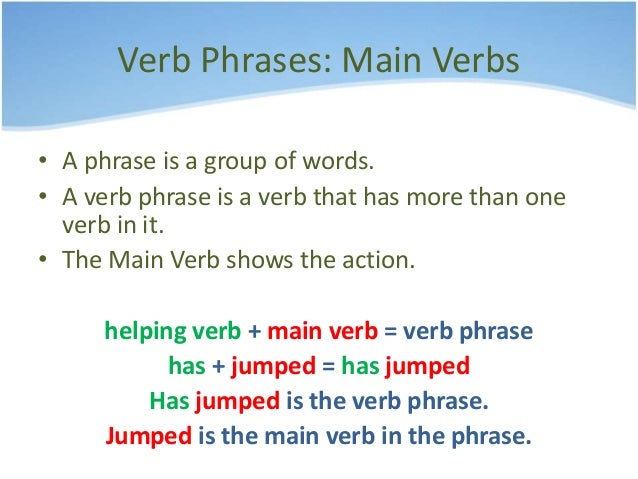 Verb Phrases: Main Verbs

• A phrase is a group of words.
• A verb phrase is a verb that has more than one verb in it.
• The Main Verb shows the action.

helping verb + main verb = verb phrase
has + jumped = has jumped
Has jumped is the verb phrase.
Jumped is the main verb in the phrase.